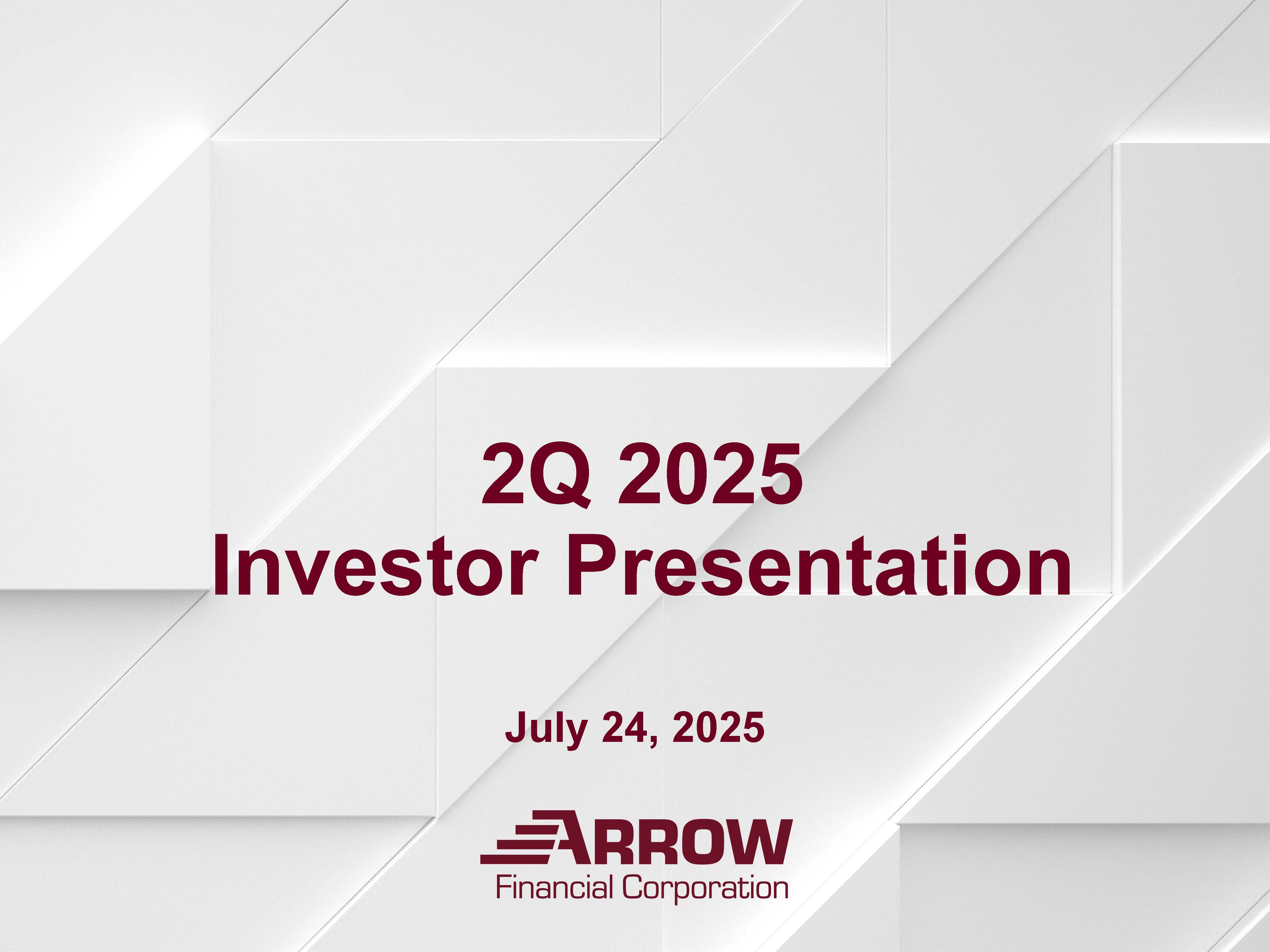 2Q 2025
Investor Presentation

July 24, 2025

ARROW
Financial Corporation